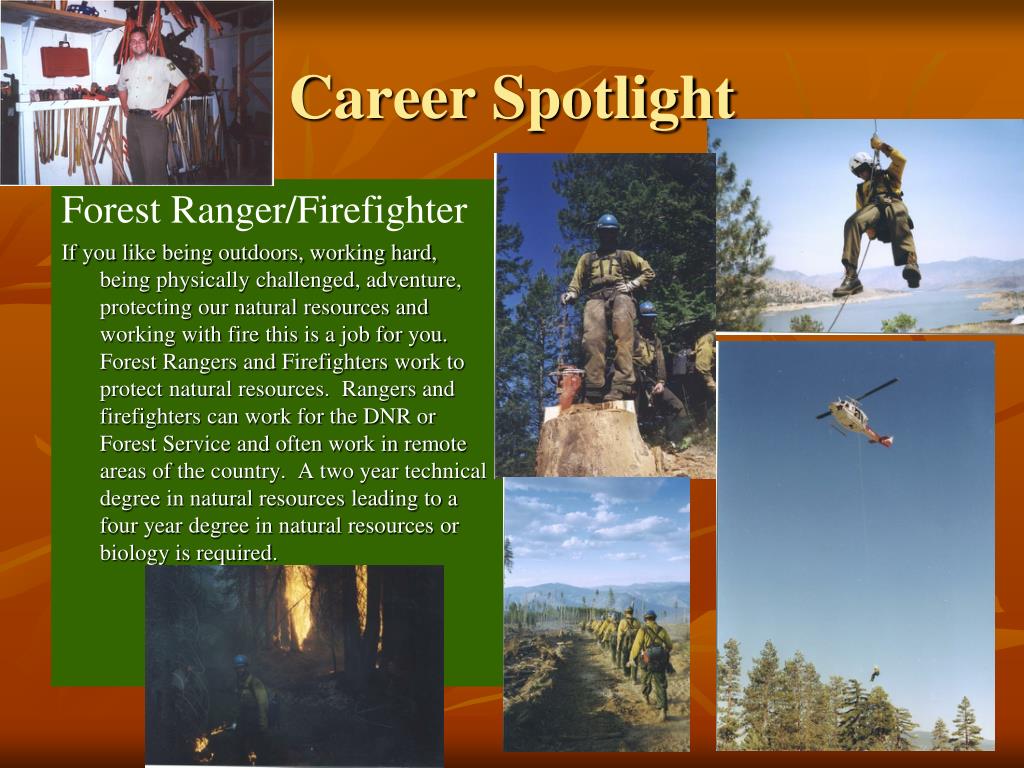 Career Spotlight

Forest Ranger/Firefighter

If you like being outdoors, working hard, being physically challenged, adventure, protecting our natural resources and working with fire this is a job for you. Forest Rangers and Firefighters work to protect natural resources. Rangers and firefighters can work for the DNR or Forest Service and often work in remote areas of the country. A two year technical degree in natural resources leading to a four year degree in natural resources or biology is required.